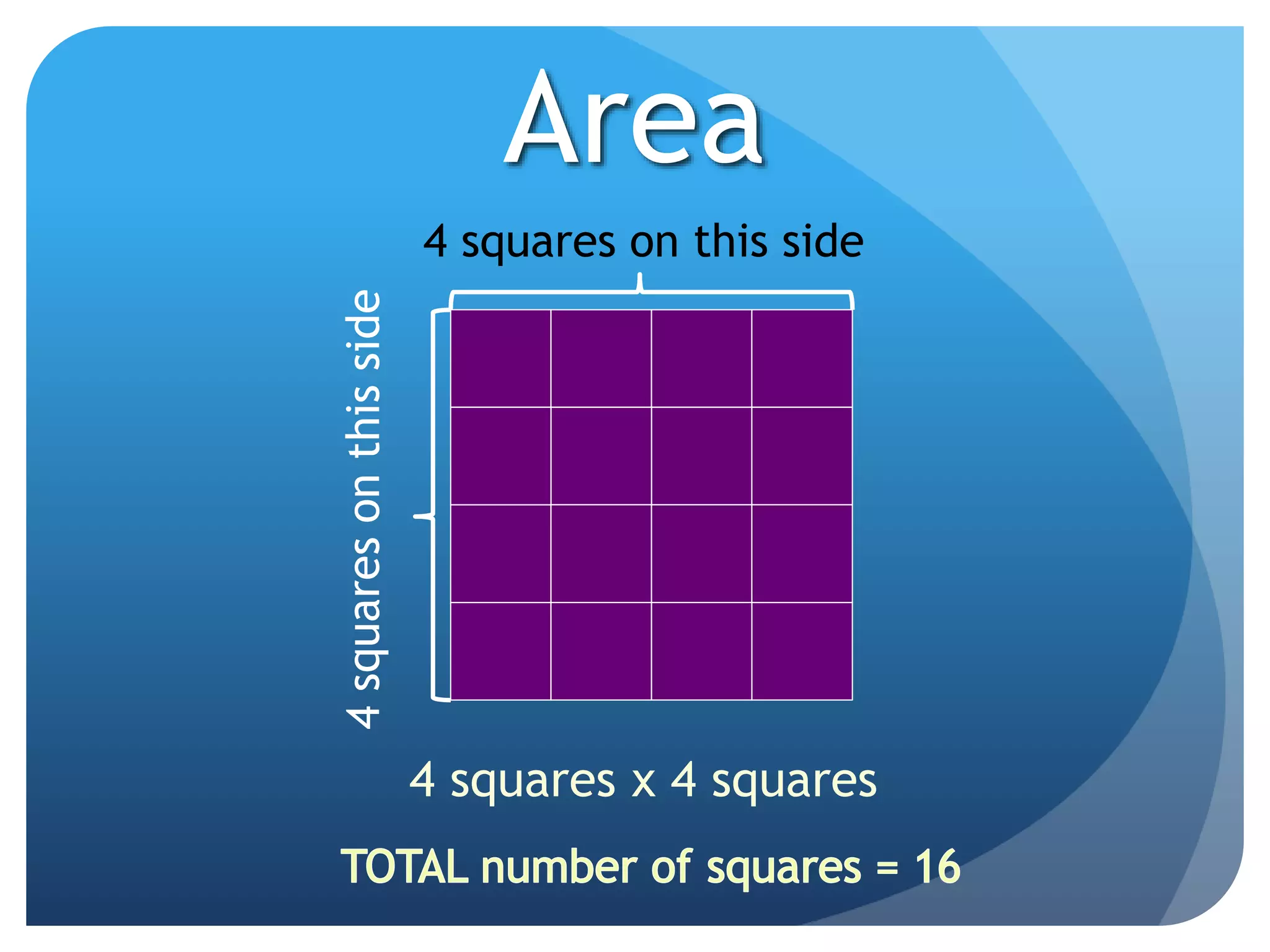 Area

4 squares on this side

4 squares on this side

4 squares x 4 squares

TOTAL number of squares = 16